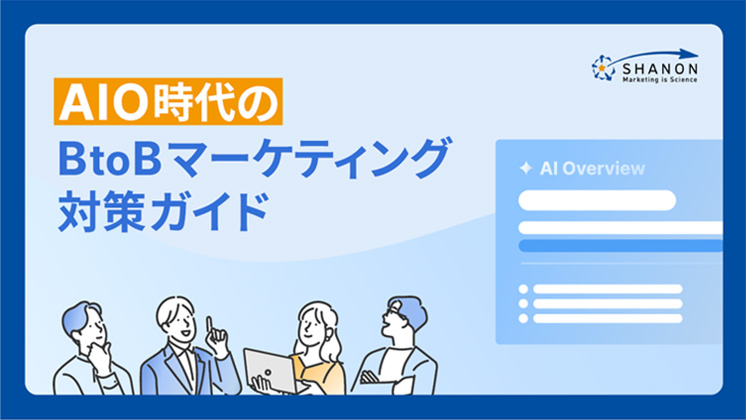 SHANON
Marketing is Science

AIO時代の
BtoBマーケティング
対策ガイド

AI Overview